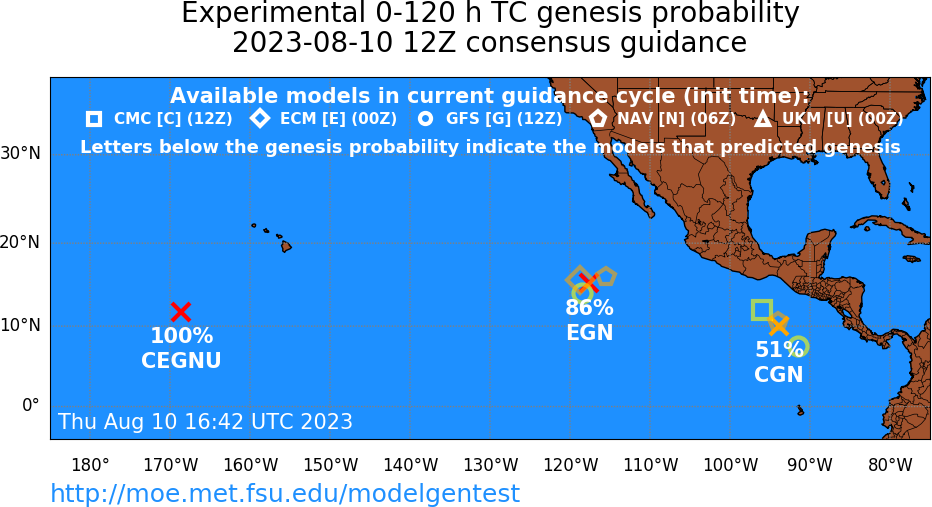 Experimental 0-120 h TC genesis probability
2023-08-10 12Z consensus guidance

Available models in current guidance cycle (init time):
CMC [C] (12Z) ECM [E] (00Z) GFS [G] (12Z) NAV [N] (06Z) UKM [U] (00Z)
Letters below the genesis probability indicate the models that predicted genesis

30°N
20°N
10°N
0°

100%
CEGNU

86%
EGN

51%
CGN

Thu Aug 10 16:42 UTC 2023

180° 170°W 160°W 150°W 140°W 130°W 120°W 110°W 100°W 90°W 80°W

http://moe.met.fsu.edu/modelgentest